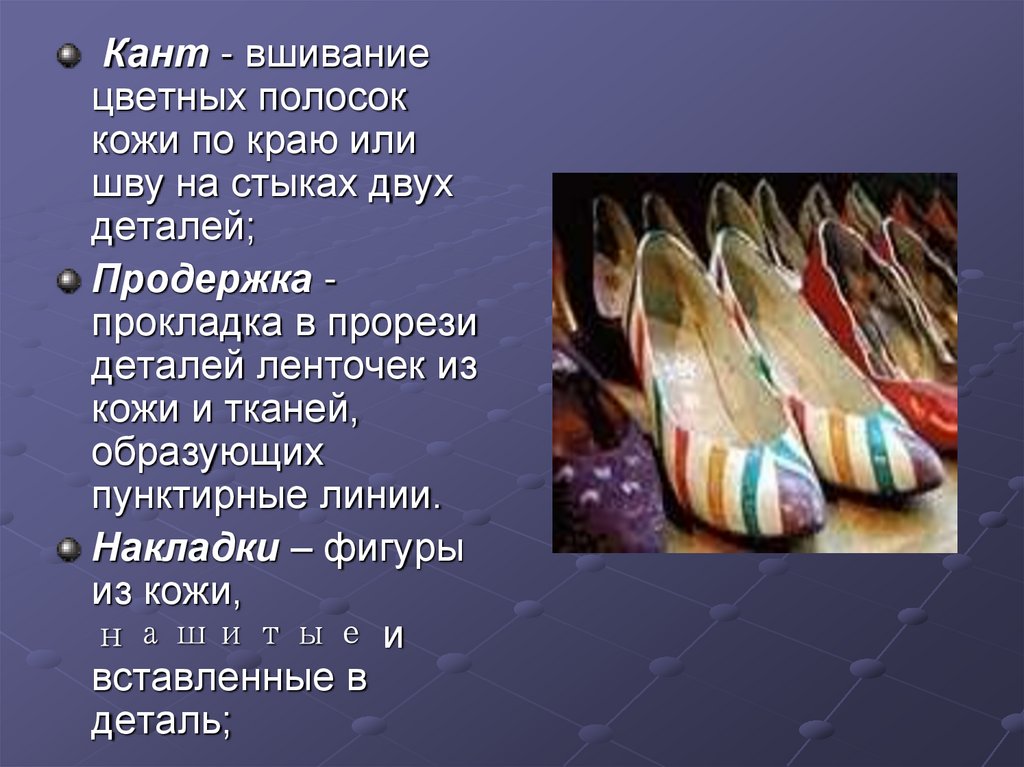 Кант - вшивание цветных полосок кожи по краю или шву на стыках двух деталей;

Продержка - прокладка в прорези деталей ленточек из кожи и тканей, образующих пунктирные линии.

Накладки – фигуры из кожи, нашитые и вставленные в деталь;